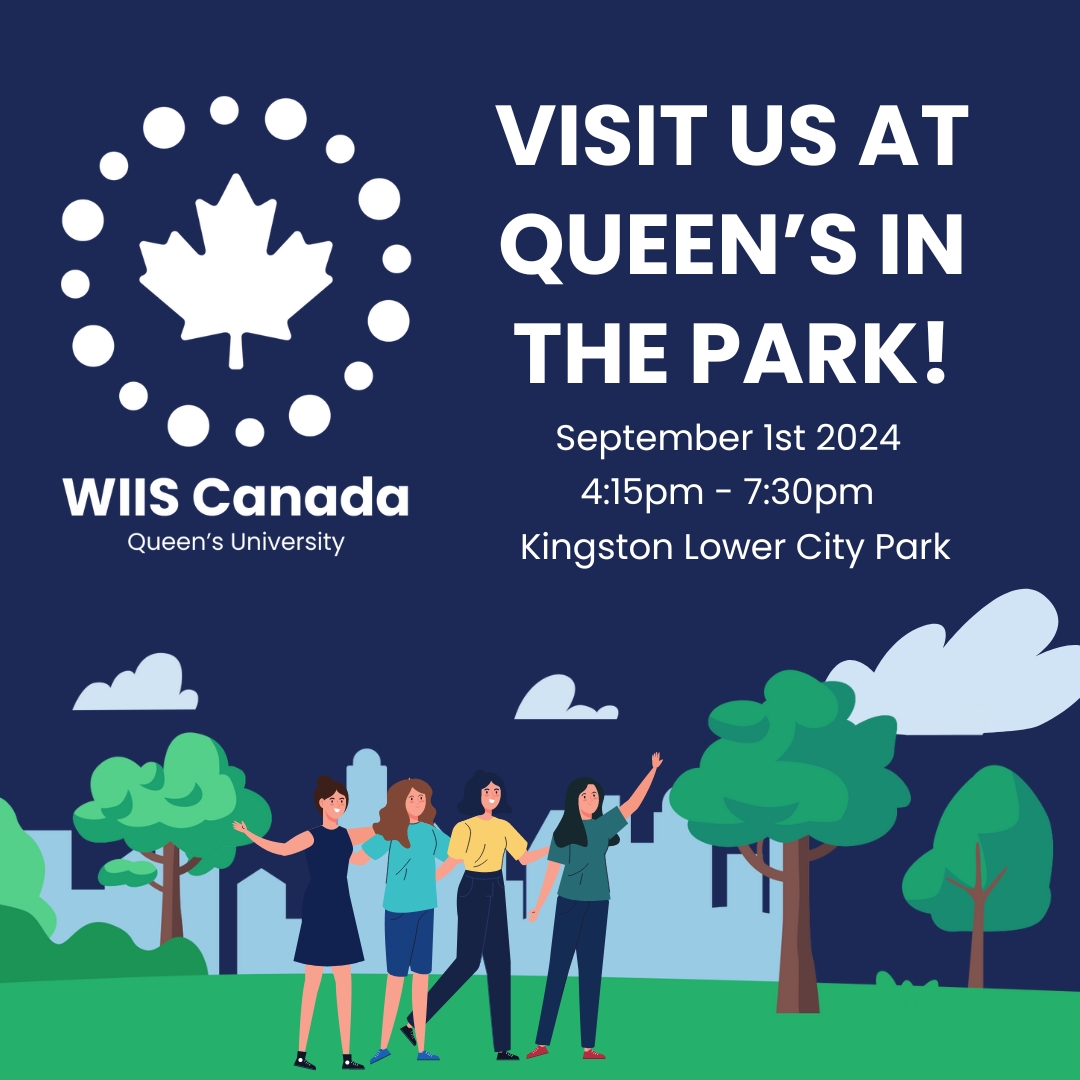 WIIS Canada
Queen's University

VISIT US AT QUEEN'S IN THE PARK!

September 1st 2024
4:15pm - 7:30pm
Kingston Lower City Park